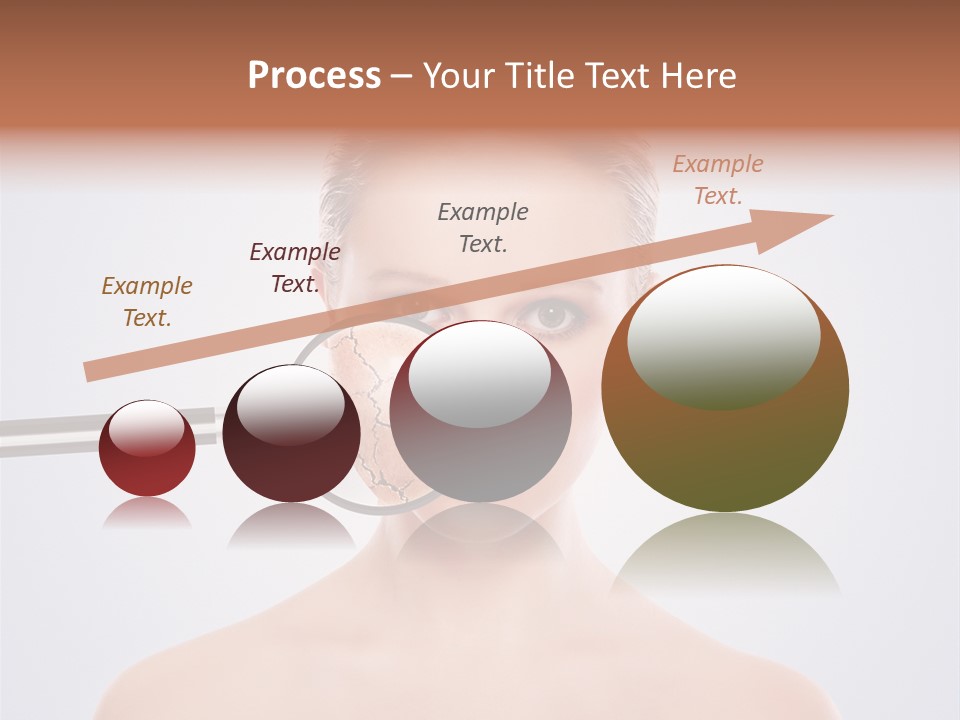 Process – Your Title Text Here

Example Text.

Example Text.

Example Text.

Example Text.